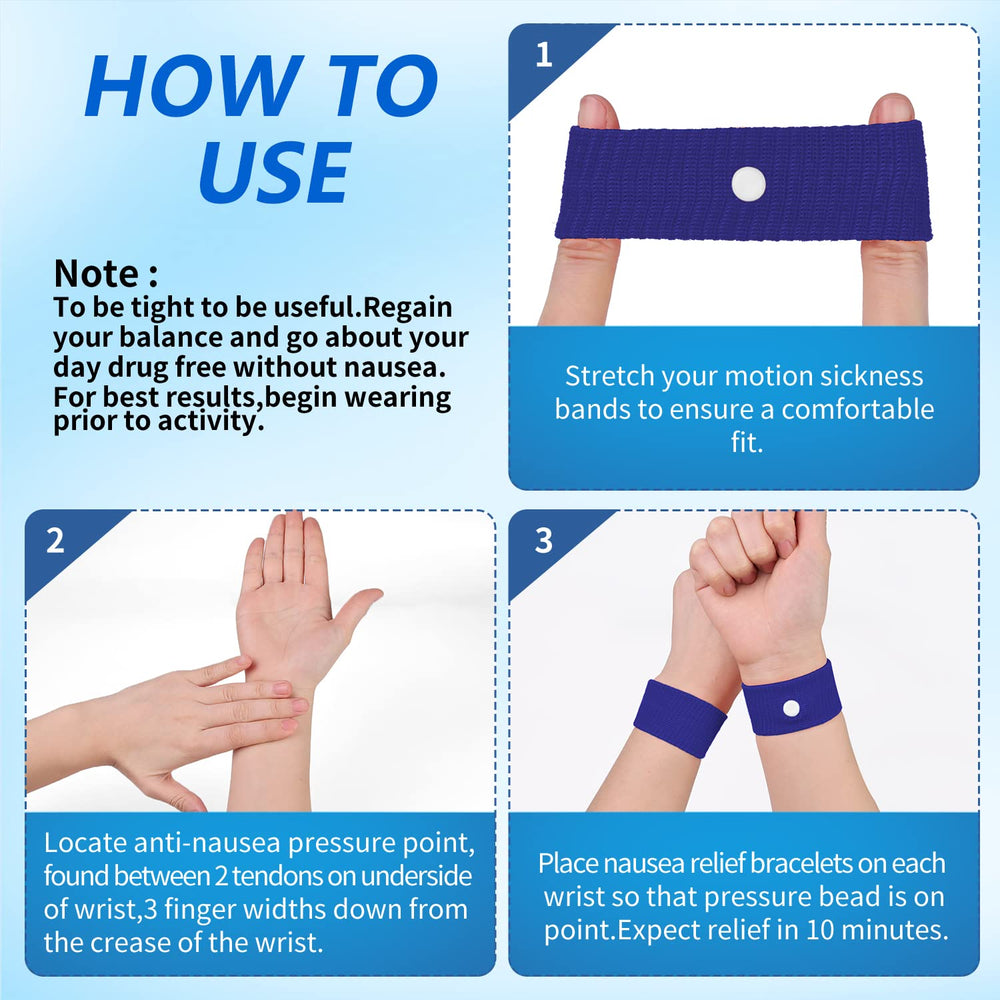 HOW TO USE

Note :
To be tight to be useful.Regain your balance and go about your day drug free without nausea. For best results,begin wearing prior to activity.

1

Stretch your motion sickness bands to ensure a comfortable fit.

2

Locate anti-nausea pressure point, found between 2 tendons on underside of wrist,3 finger widths down from the crease of the wrist.

3

Place nausea relief bracelets on each wrist so that pressure bead is on point.Expect relief in 10 minutes.